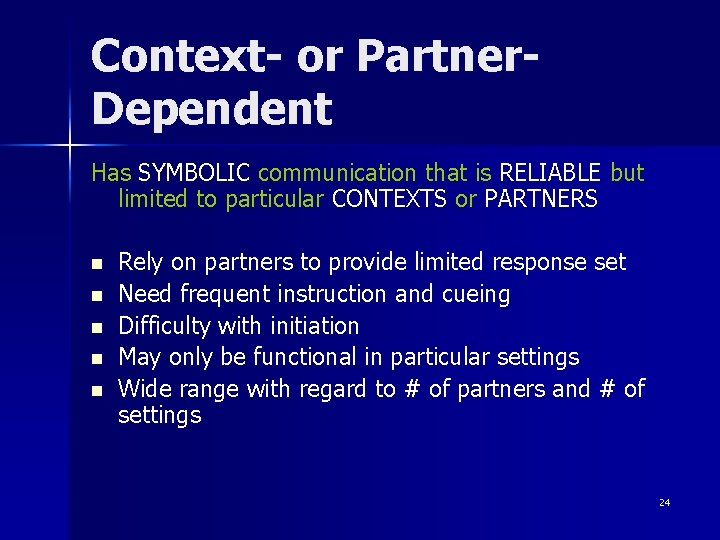 Context- or Partner-Dependent

Has SYMBOLIC communication that is RELIABLE but limited to particular CONTEXTS or PARTNERS

- Rely on partners to provide limited response set
- Need frequent instruction and cueing
- Difficulty with initiation
- May only be functional in particular settings
- Wide range with regard to # of partners and # of settings

24